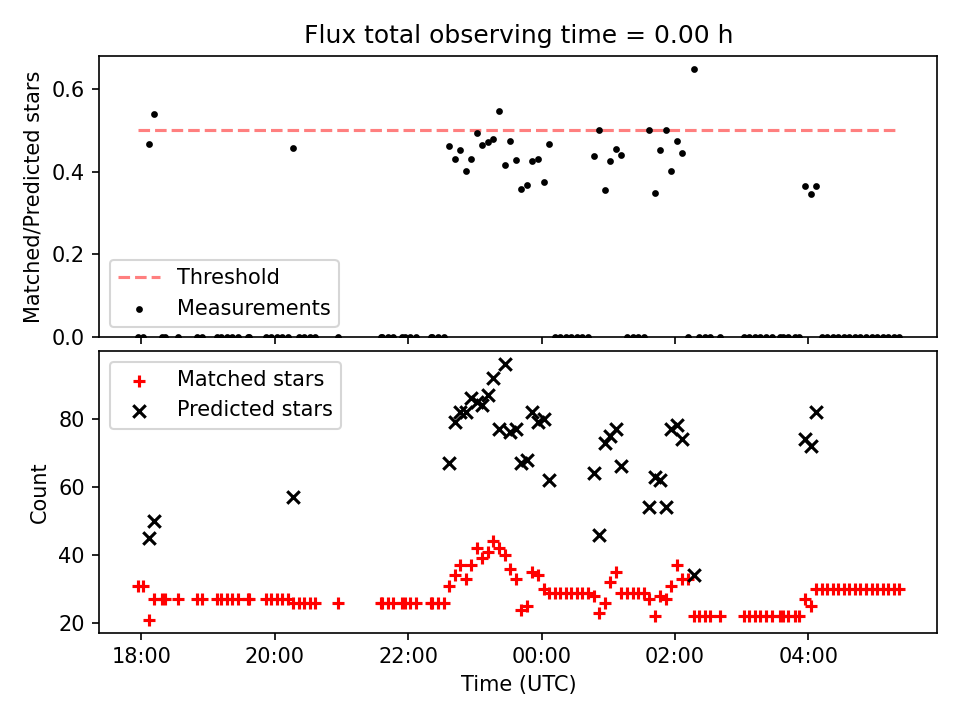 Flux total observing time = 0.00 h

Matched/Predicted stars

0.6
0.4
0.2
0.0

Threshold
Measurements

Matched stars
Predicted stars

Count

80
60
40
20

18:00
20:00
22:00
00:00
02:00
04:00

Time (UTC)